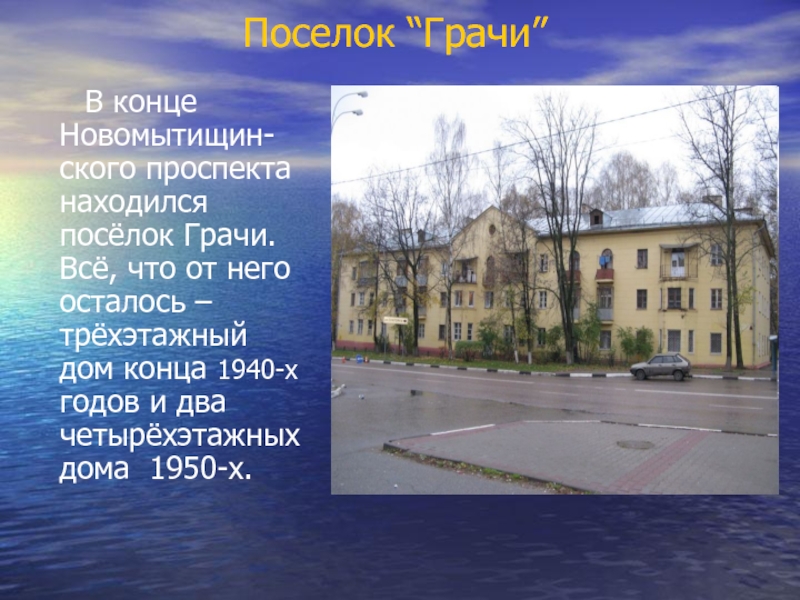 Поселок “Грачи”

В конце Новомытищинского проспекта находился посёлок Грачи. Всё, что от него осталось – трёхэтажный дом конца 1940-х годов и два четырёхэтажных дома 1950-х.